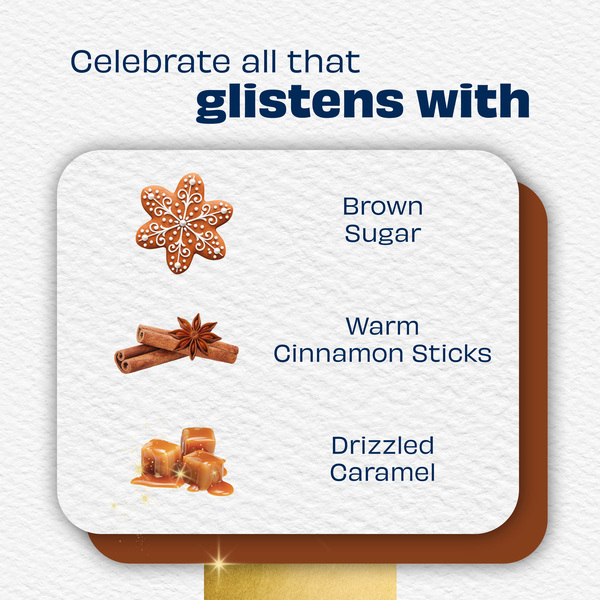 Celebrate all that
glistens with

Brown Sugar

Warm Cinnamon Sticks

Drizzled Caramel